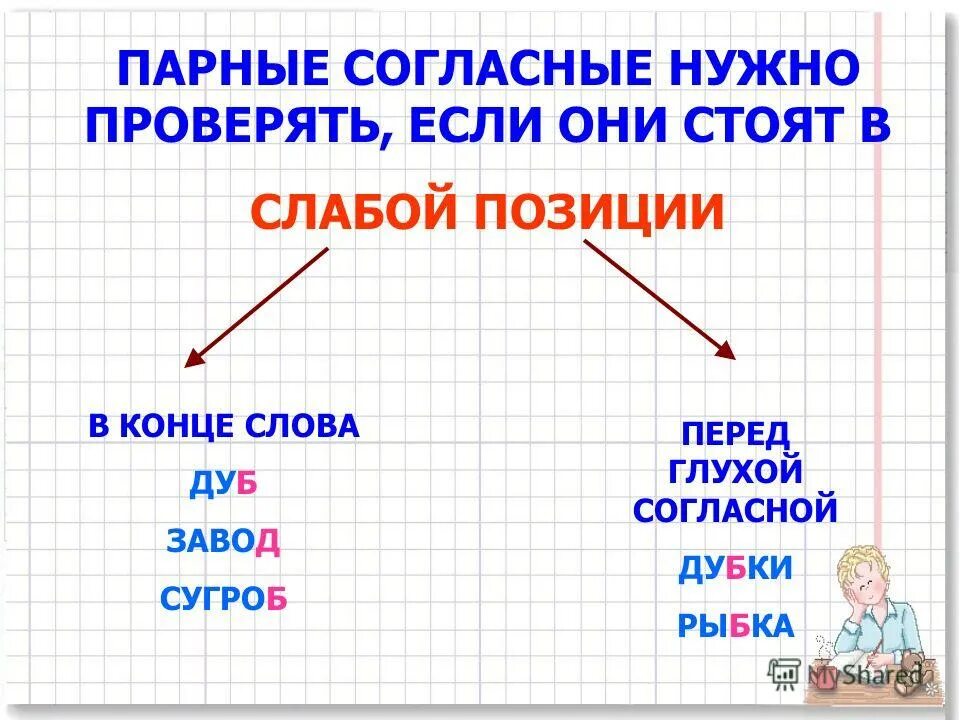 ПАРНЫЕ СОГЛАСНЫЕ НУЖНО ПРОВЕРЯТЬ, ЕСЛИ ОНИ СТОЯТ В

СЛАБОЙ ПОЗИЦИИ

В КОНЦЕ СЛОВА

ДУБ

ЗАВОД

СУГРОБ

ПЕРЕД ГЛУХОЙ СОГЛАСНОЙ

ДУБКИ

РЫБКА

MyShared